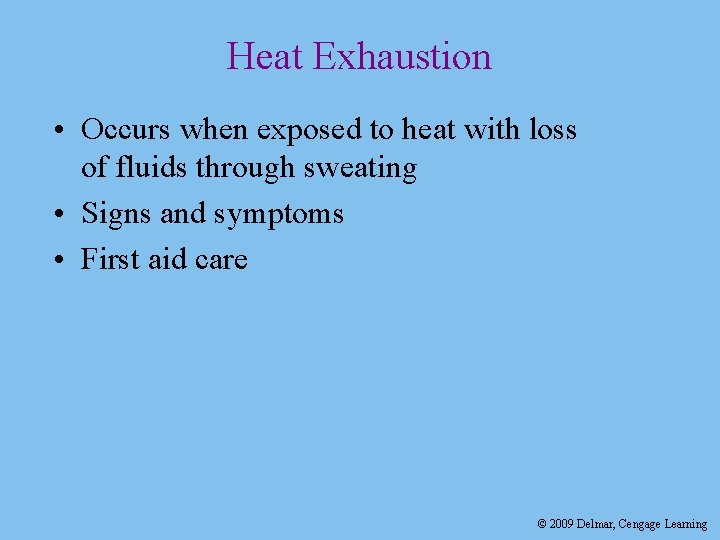 Heat Exhaustion

• Occurs when exposed to heat with loss of fluids through sweating
• Signs and symptoms
• First aid care

© 2009 Delmar, Cengage Learning